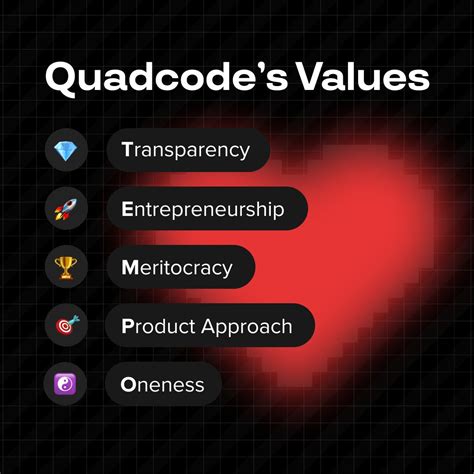 Quadcode's Values

Transparency

Entrepreneurship

Meritocracy

Product Approach

Oneness